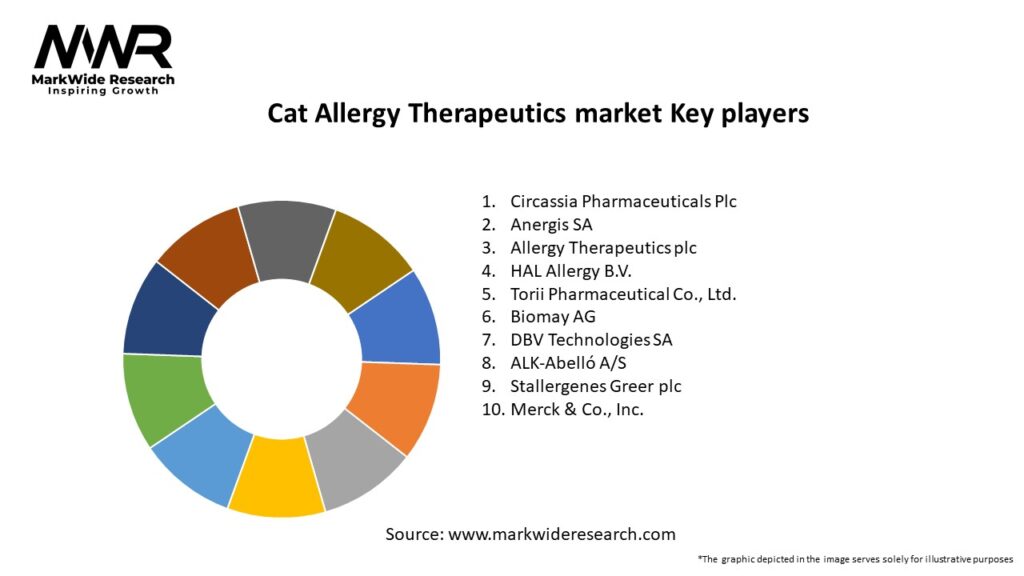 MWR
MarkWide Research
Inspiring Growth

Cat Allergy Therapeutics market Key players

1. Circassia Pharmaceuticals Plc
2. Anergis SA
3. Allergy Therapeutics plc
4. HAL Allergy B.V.
5. Torii Pharmaceutical Co., Ltd.
6. Biomay AG
7. DBV Technologies SA
8. ALK-Abelló A/S
9. Stallergenes Greer plc
10. Merck & Co., Inc.

Source: www.markwideresearch.com

*The graphic depicted in the image serves solely for illustrative purposes